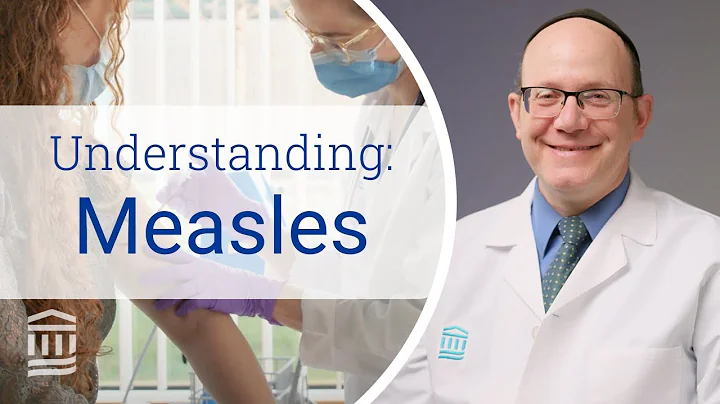 Understanding:
Measles